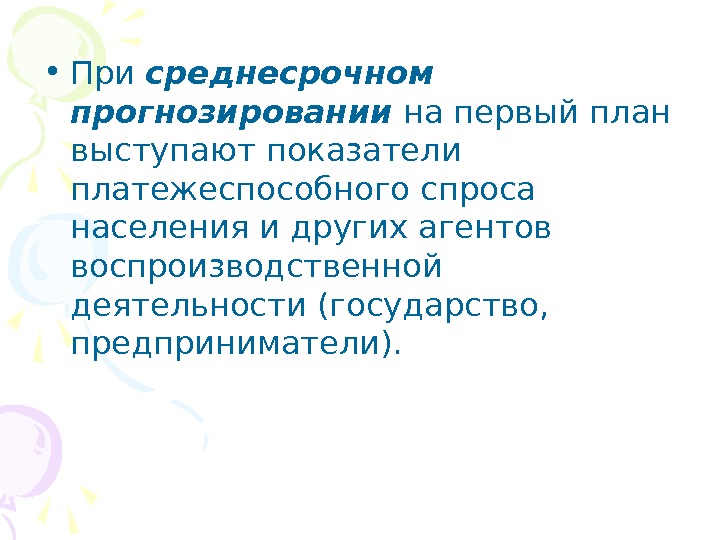 • При среднесрочном прогнозировании на первый план выступают показатели платежеспособного спроса населения и других агентов воспроизводственной деятельности (государство, предприниматели).